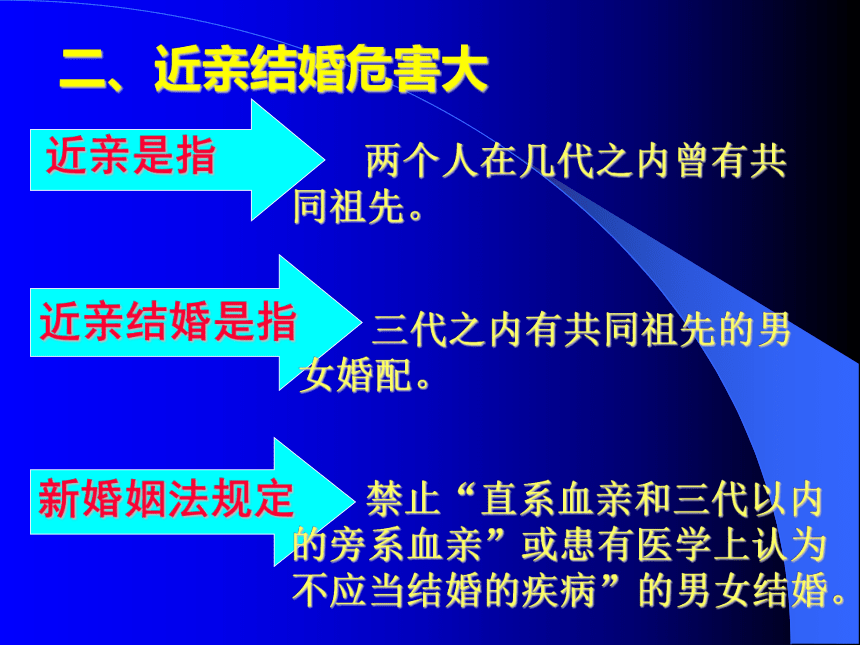 二、近亲结婚危害大

近亲是指

两个人在几代之内曾有共同祖先。

近亲结婚是指

三代之内有共同祖先的男女婚配。

新婚姻法规定

禁止“直系血亲和三代以内的旁系血亲”或患有医学上认为不应当结婚的疾病”的男女结婚。